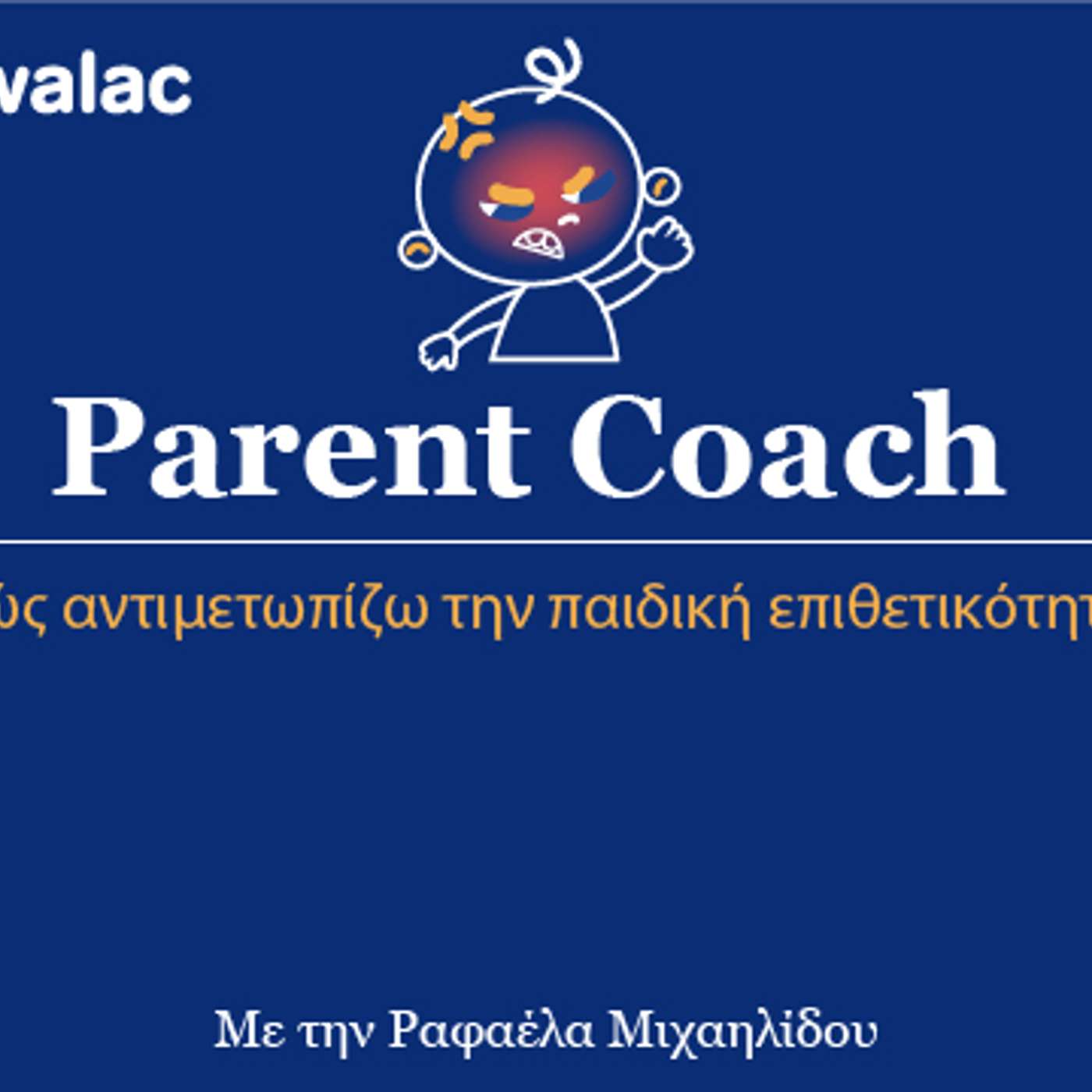 valac

Parent Coach

ώς αντιμετωπίζω την παιδική επιθετικότητ

Με την Ραφαέλα Μιχαηλίδου